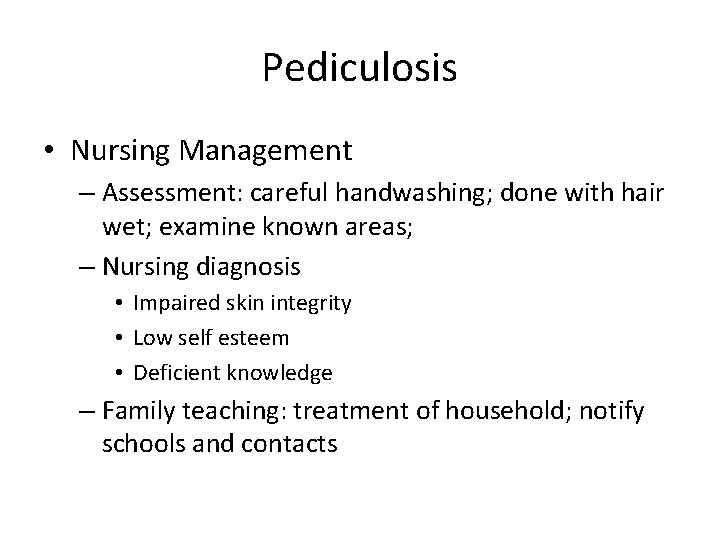 Pediculosis

• Nursing Management
– Assessment: careful handwashing; done with hair wet; examine known areas;
– Nursing diagnosis
• Impaired skin integrity
• Low self esteem
• Deficient knowledge
– Family teaching: treatment of household; notify schools and contacts